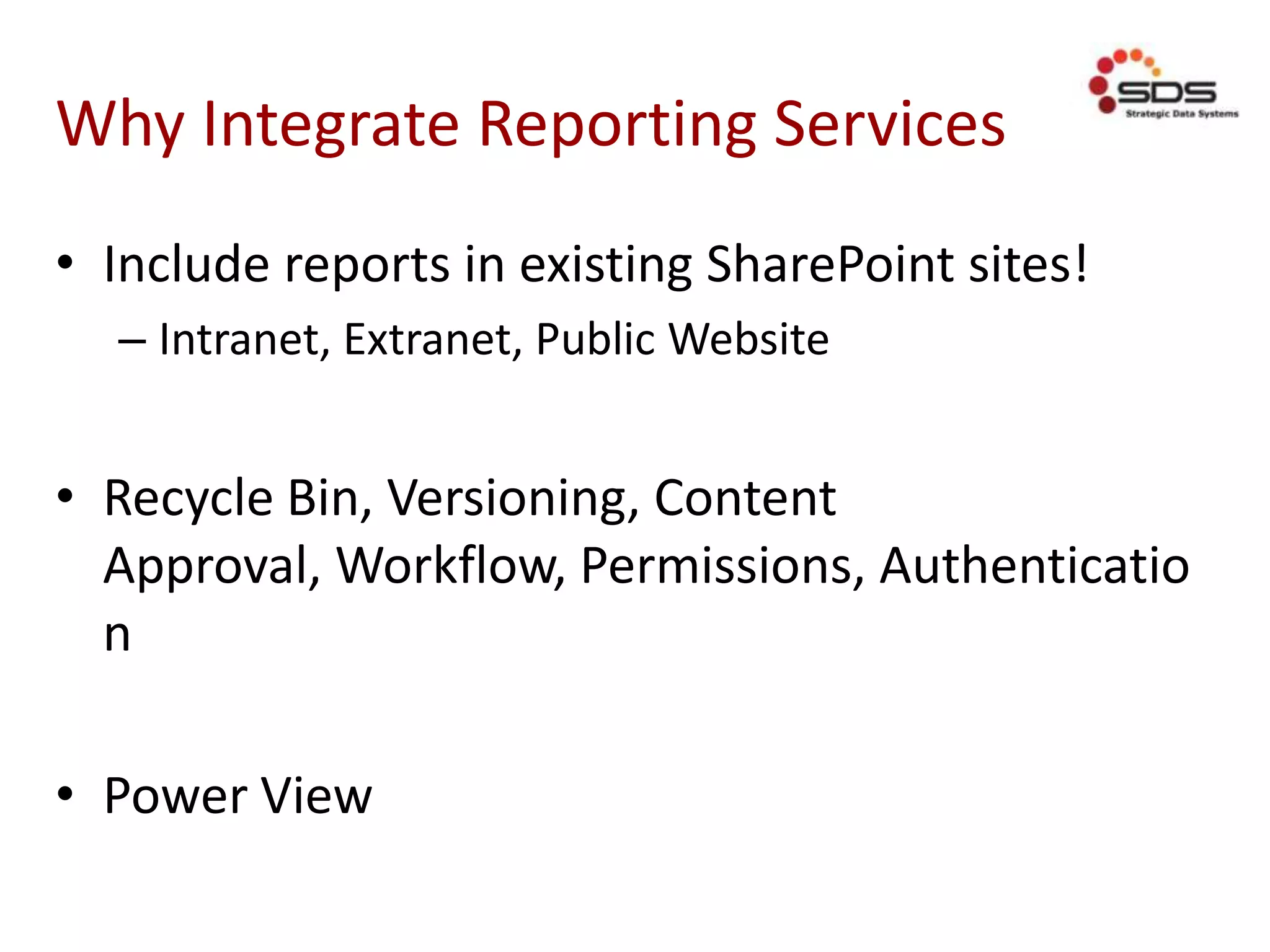 SDS
Strategic Data Systems

Why Integrate Reporting Services

• Include reports in existing SharePoint sites!
– Intranet, Extranet, Public Website

• Recycle Bin, Versioning, Content Approval, Workflow, Permissions, Authentication

• Power View